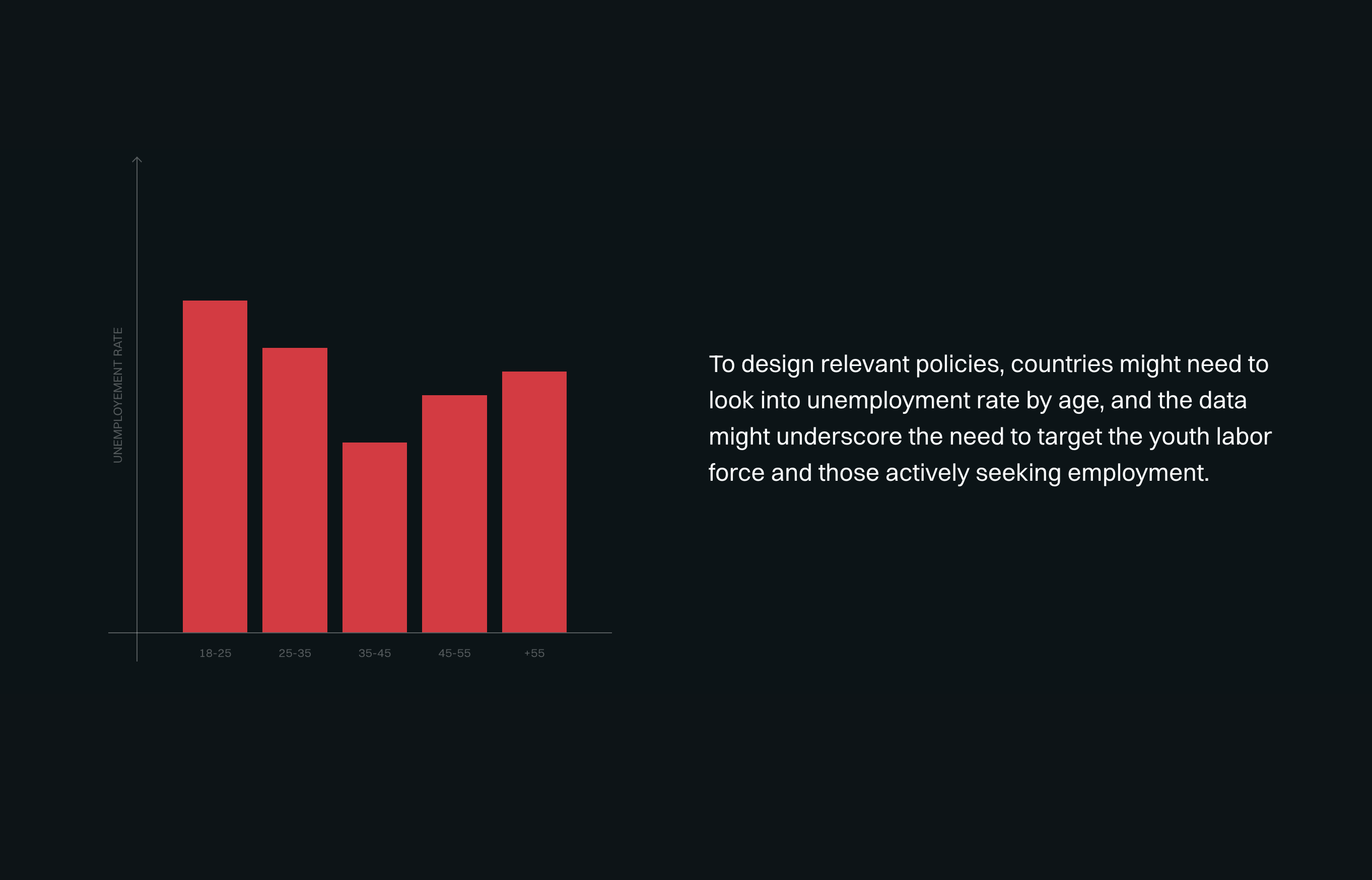 UNEMPLOYEMENT RATE

18-25
25-35
35-45
45-55
+55

To design relevant policies, countries might need to look into unemployment rate by age, and the data might underscore the need to target the youth labor force and those actively seeking employment.